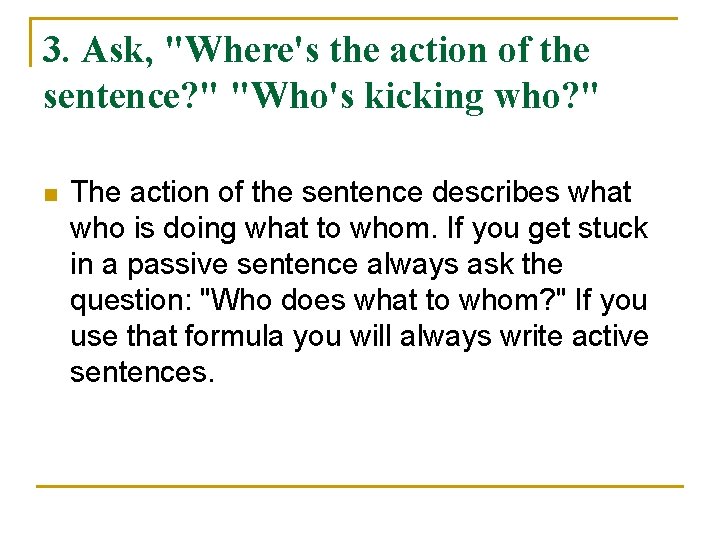 3. Ask, "Where's the action of the sentence?" "Who's kicking who?"

The action of the sentence describes what who is doing what to whom. If you get stuck in a passive sentence always ask the question: "Who does what to whom?" If you use that formula you will always write active sentences.